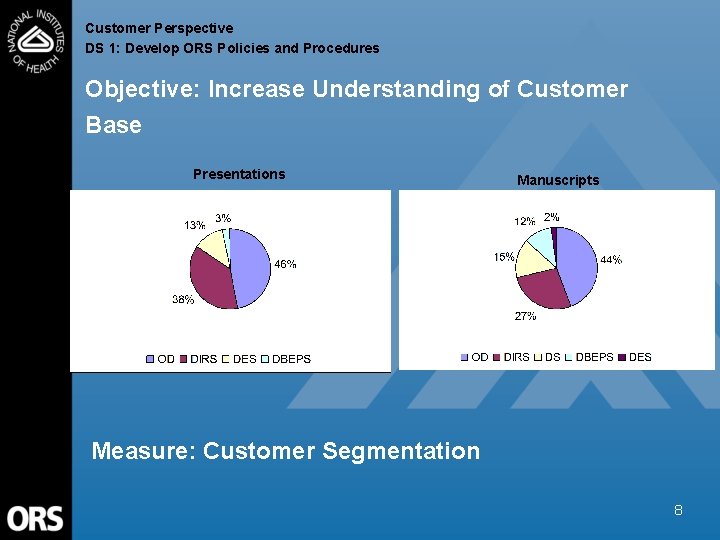 NATIONAL INSTITUTES OF HEALTH

Customer Perspective
DS 1: Develop ORS Policies and Procedures

Objective: Increase Understanding of Customer Base

Presentations

13%
3%
46%
38%

OD DIRS DES DBEPS

Manuscripts

12%
2%
15%
44%
27%

OD DIRS DS DBEPS DES

Measure: Customer Segmentation

ORS

8